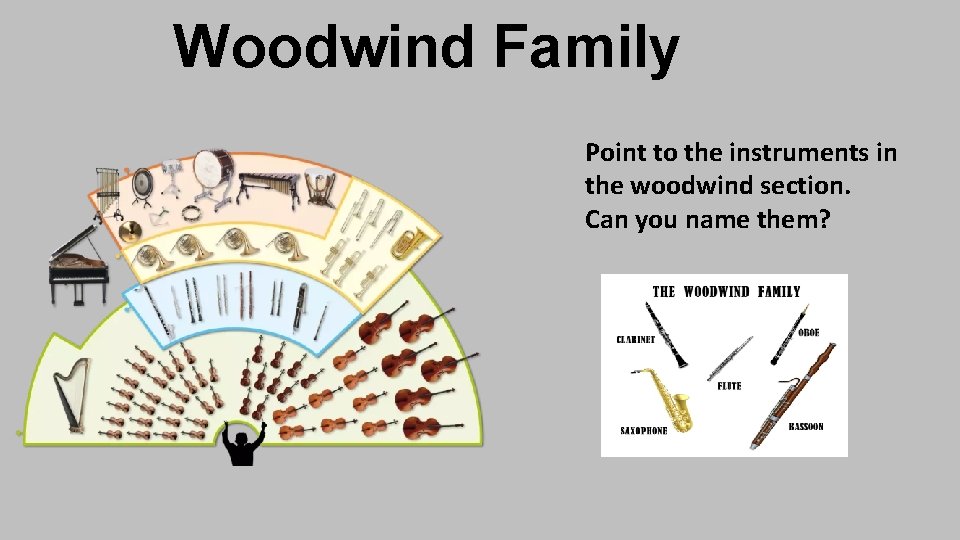 Woodwind Family

Point to the instruments in the woodwind section. Can you name them?

THE WOODWIND FAMILY

CLARINET

OBOE

FLUTE

SAXOPHONE

BASSOON